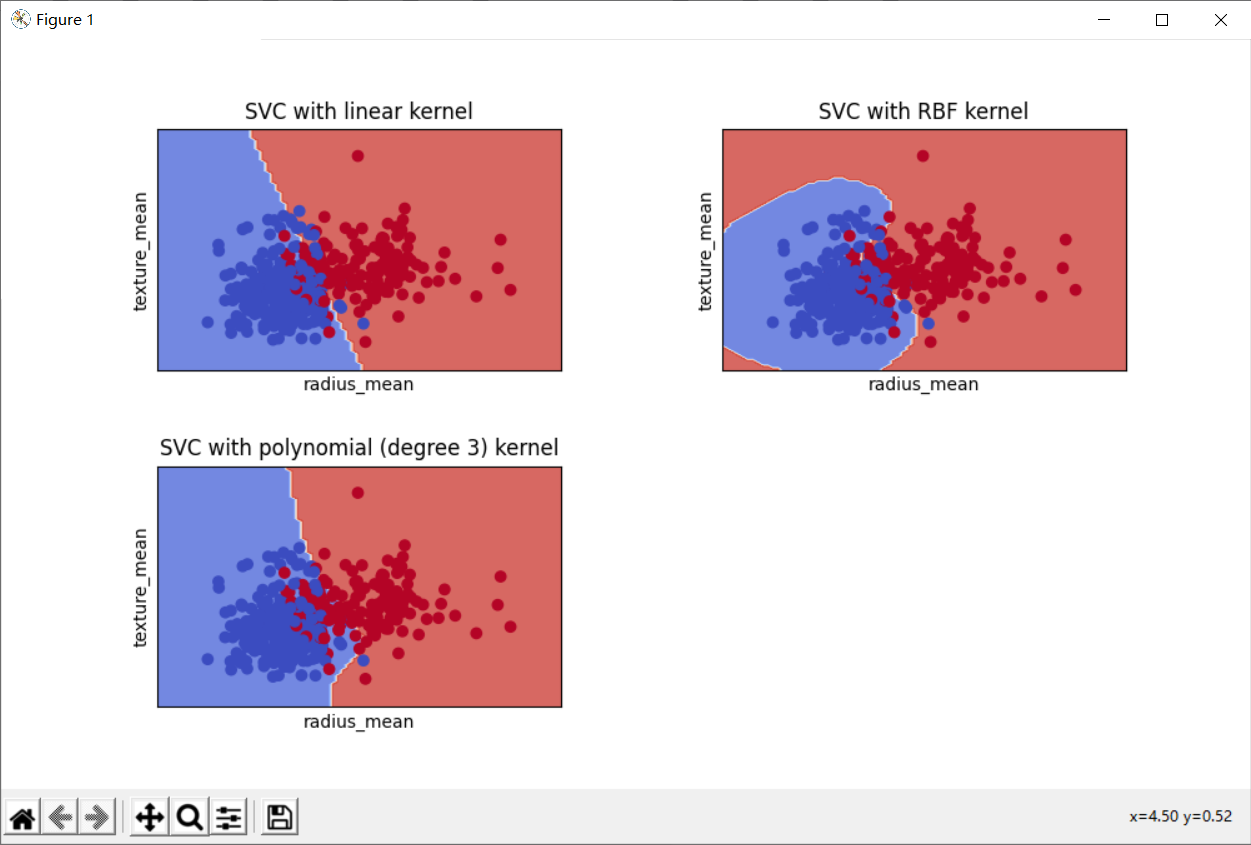 Figure 1

SVC with linear kernel

texture_mean

radius_mean

SVC with RBF kernel

texture_mean

radius_mean

SVC with polynomial (degree 3) kernel

texture_mean

radius_mean

x=4.50 y=0.52